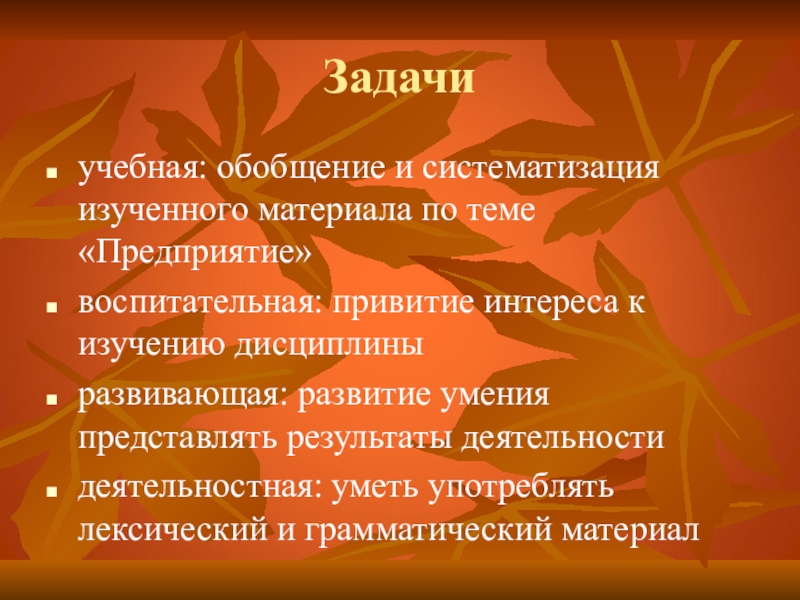 Задачи

- учебная: обобщение и систематизация изученного материала по теме «Предприятие»
- воспитательная: привитие интереса к изучению дисциплины
- развивающая: развитие умения представлять результаты деятельности
- деятельностная: уметь употреблять лексический и грамматический материал